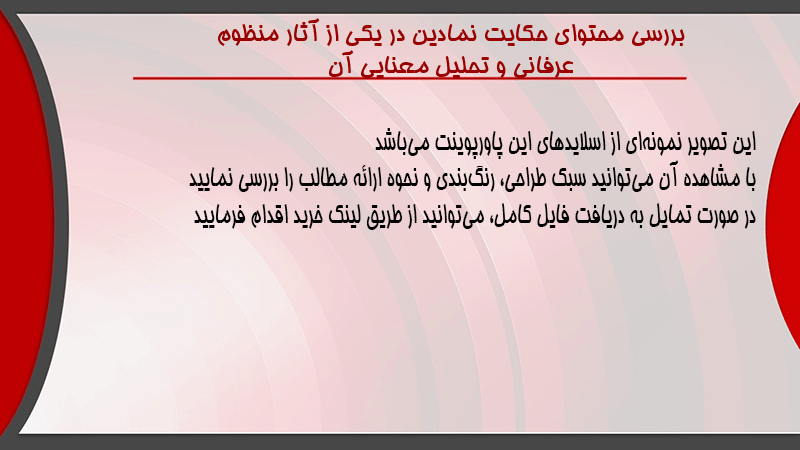 بررسی محتوای حکایت نمادین در یکی از آثار منظوم عرفانی و تحلیل معنایی آن

این تصویر نمونه‌ای از اسلایدهای این پاورپوینت می‌باشد
با مشاهده آن می‌توانید سبک طراحی، رنگ‌بندی و نحوه ارائه مطالب را بررسی نمایید
در صورت تمایل به دریافت فایل کامل، می‌توانید از طریق لینک خرید اقدام فرمایید